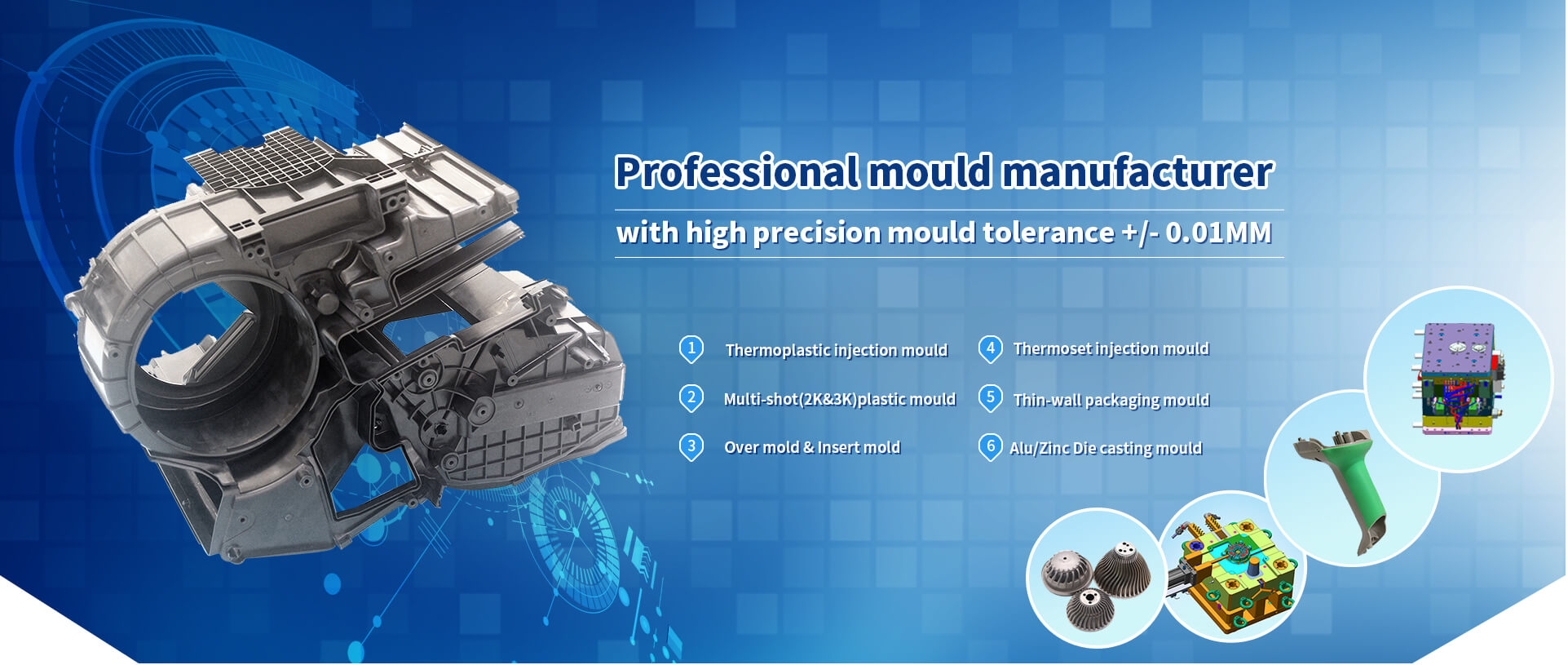 Professional mould manufacturer

with high precision mould tolerance +/- 0.01MM

1 Thermoplastic injection mould

2 Multi-shot(2K&3K)plastic mould

3 Over mold & Insert mold

4 Thermoset injection mould

5 Thin-wall packaging mould

6 Alu/Zinc Die casting mould